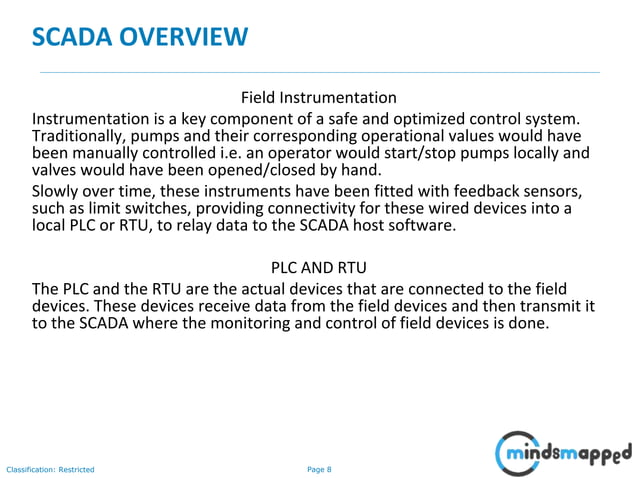 SCADA OVERVIEW

Field Instrumentation

Instrumentation is a key component of a safe and optimized control system. Traditionally, pumps and their corresponding operational values would have been manually controlled i.e. an operator would start/stop pumps locally and valves would have been opened/closed by hand.

Slowly over time, these instruments have been fitted with feedback sensors, such as limit switches, providing connectivity for these wired devices into a local PLC or RTU, to relay data to the SCADA host software.

PLC AND RTU

The PLC and the RTU are the actual devices that are connected to the field devices. These devices receive data from the field devices and then transmit it to the SCADA where the monitoring and control of field devices is done.

Classification: Restricted

Page 8

mindsmapped